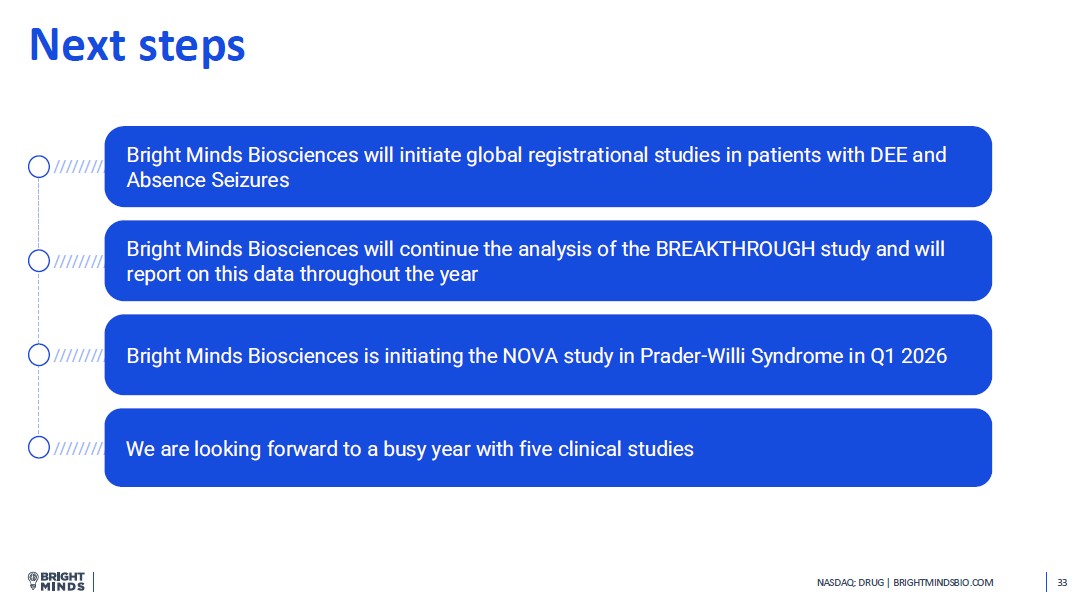 Next steps

Bright Minds Biosciences will initiate global registrational studies in patients with DEE and Absence Seizures

Bright Minds Biosciences will continue the analysis of the BREAKTHROUGH study and will report on this data throughout the year

Bright Minds Biosciences is initiating the NOVA study in Prader-Willi Syndrome in Q1 2026

We are looking forward to a busy year with five clinical studies

BRIGHT MINDS

NASDAQ: DRUG | BRIGHTMINDSBIO.COM

33